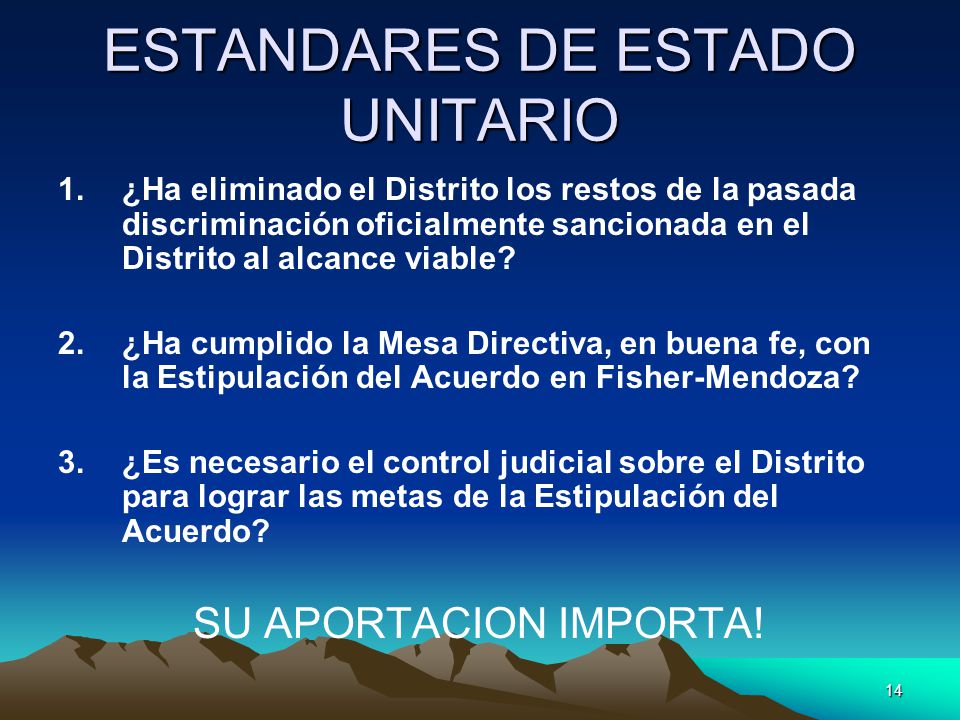 ESTANDARES DE ESTADO UNITARIO

1. ¿Ha eliminado el Distrito los restos de la pasada discriminación oficialmente sancionada en el Distrito al alcance viable?

2. ¿Ha cumplido la Mesa Directiva, en buena fe, con la Estipulación del Acuerdo en Fisher-Mendoza?

3. ¿Es necesario el control judicial sobre el Distrito para lograr las metas de la Estipulación del Acuerdo?

SU APORTACION IMPORTA!

14